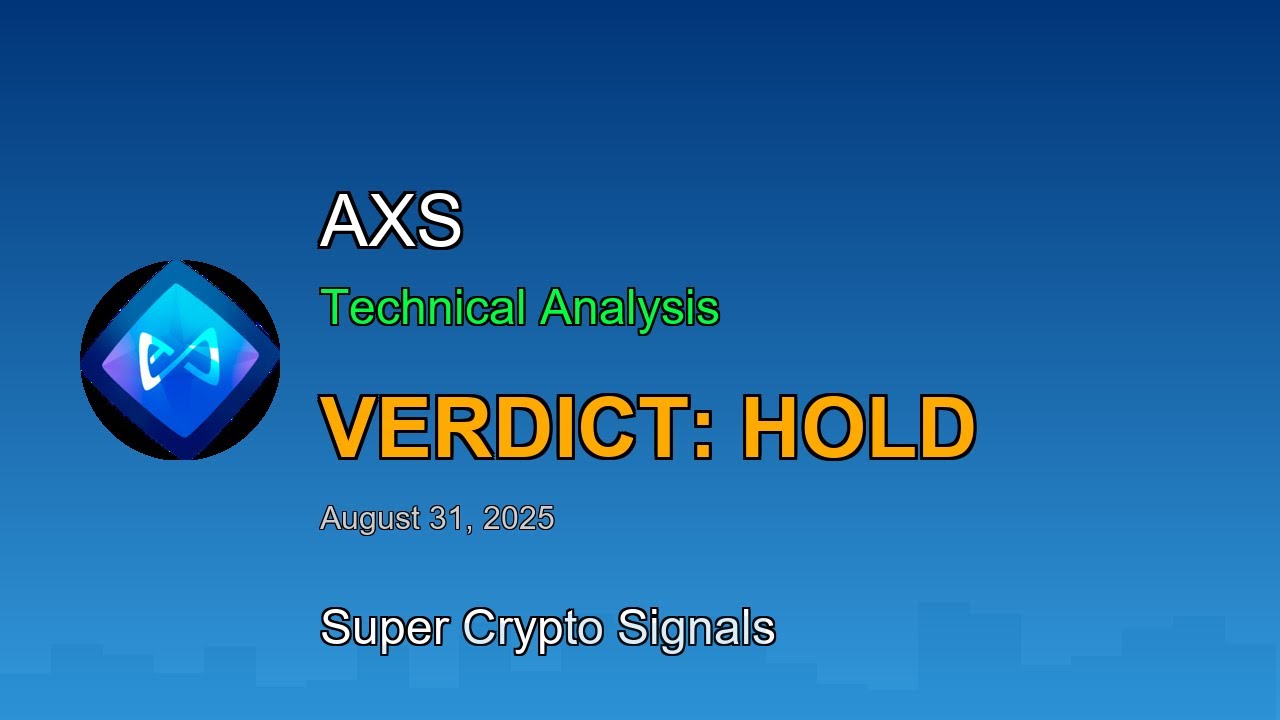 AXS

Technical Analysis

VERDICT: HOLD

August 31, 2025

Super Crypto Signals